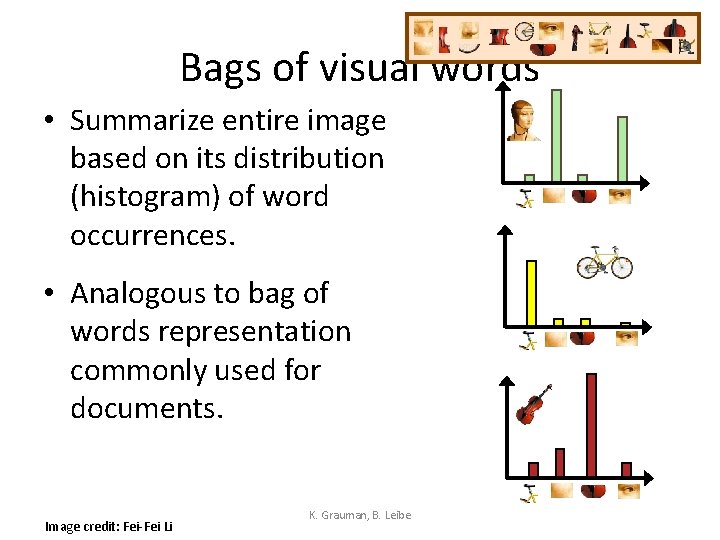 Bags of visual words

• Summarize entire image based on its distribution (histogram) of word occurrences.

• Analogous to bag of words representation commonly used for documents.

K. Grauman, B. Leibe

Image credit: Fei-Fei Li